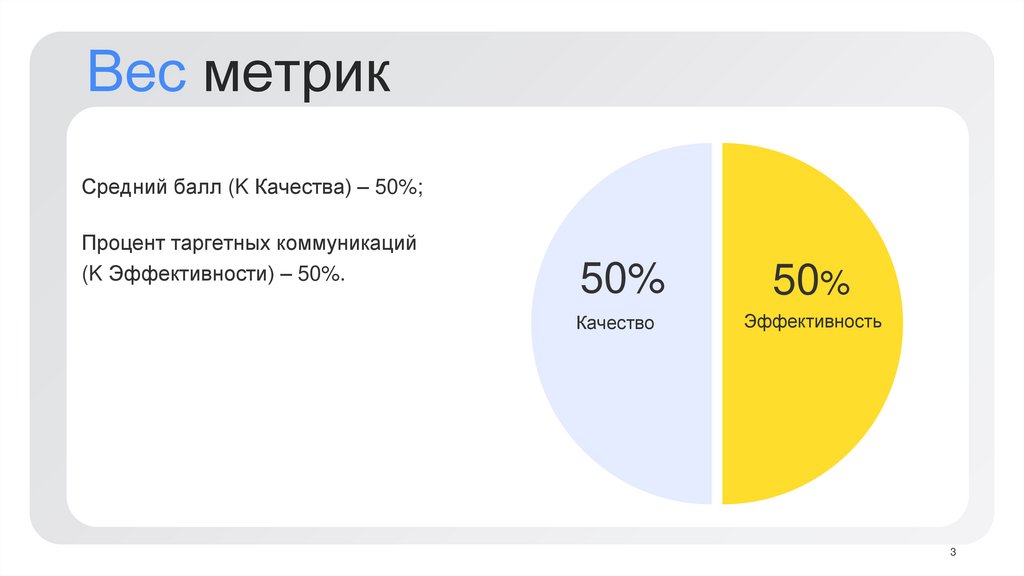 Вес метрик

Средний балл (К Качества) – 50%;

Процент таргетных коммуникаций (К Эффективности) – 50%.

50%
Качество

50%
Эффективность

3